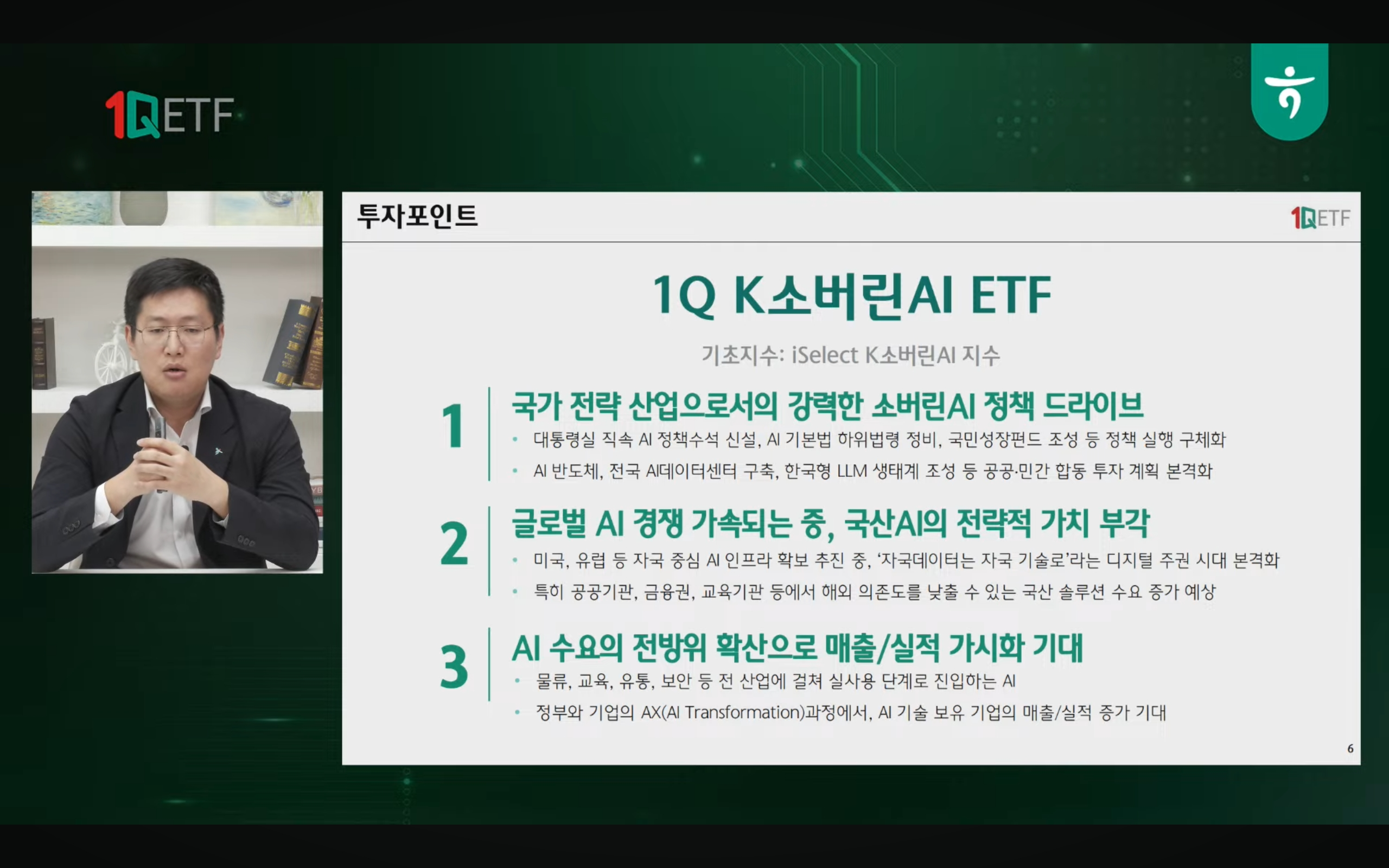 1QETF

투자포인트

1QETF

1Q K소버린AI ETF

기초지수: iSelect K소버린AI 지수

1

국가 전략 산업으로서의 강력한 소버린AI 정책 드라이브

• 대통령실 직속 AI 정책수석 신설, AI 기본법 하위법령 정비, 국민성장펀드 조성 등 정책 실행 구체화

• AI 반도체, 전국 AI데이터센터 구축, 한국형 LLM 생태계 조성 등 공공·민간 합동 투자 계획 본격화

2

글로벌 AI 경쟁 가속되는 중, 국산AI의 전략적 가치 부각

• 미국, 유럽 등 자국 중심 AI 인프라 확보 추진 중, '자국데이터는 자국 기술로'라는 디지털 주권 시대 본격화

• 특히 공공기관, 금융권, 교육기관 등에서 해외 의존도를 낮출 수 있는 국산 솔루션 수요 증가 예상

3

AI 수요의 전방위 확산으로 매출/실적 가시화 기대

• 물류, 교육, 유통, 보안 등 전 산업에 걸쳐 실사용 단계로 진입하는 AI

• 정부와 기업의 AX(AI Transformation)과정에서, AI 기술 보유 기업의 매출/실적 증가 기대

6